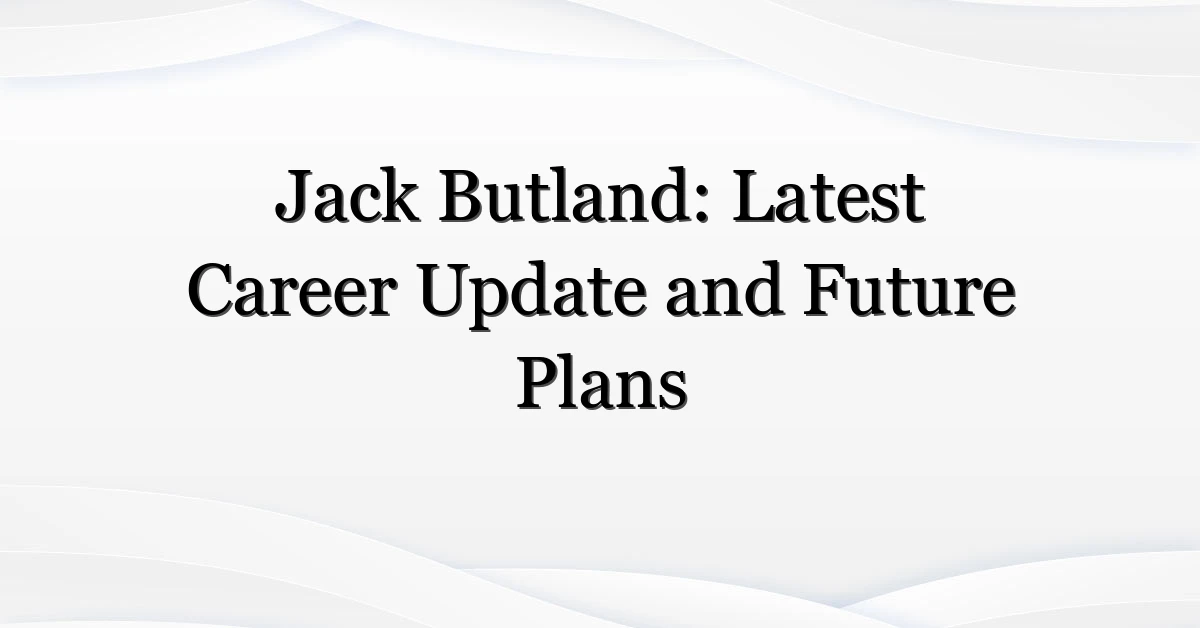 Jack Butland: Latest Career Update and Future Plans